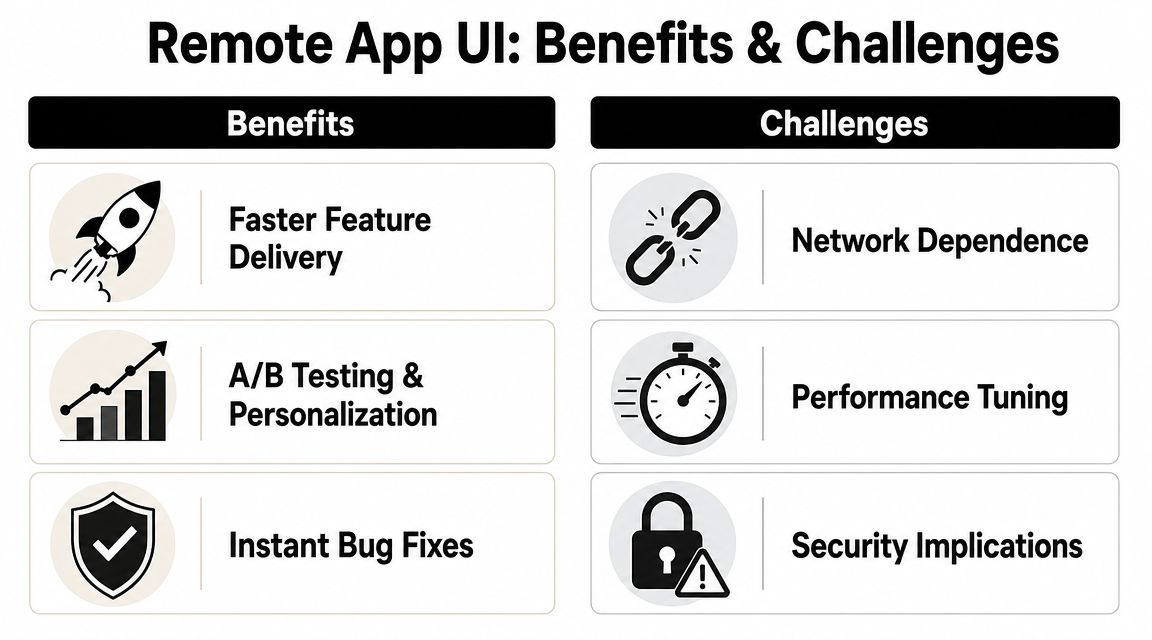 Remote App UI: Benefits & Challenges

Benefits

Faster Feature Delivery

A/B Testing & Personalization

Instant Bug Fixes

Challenges

Network Dependence

Performance Tuning

Security Implications